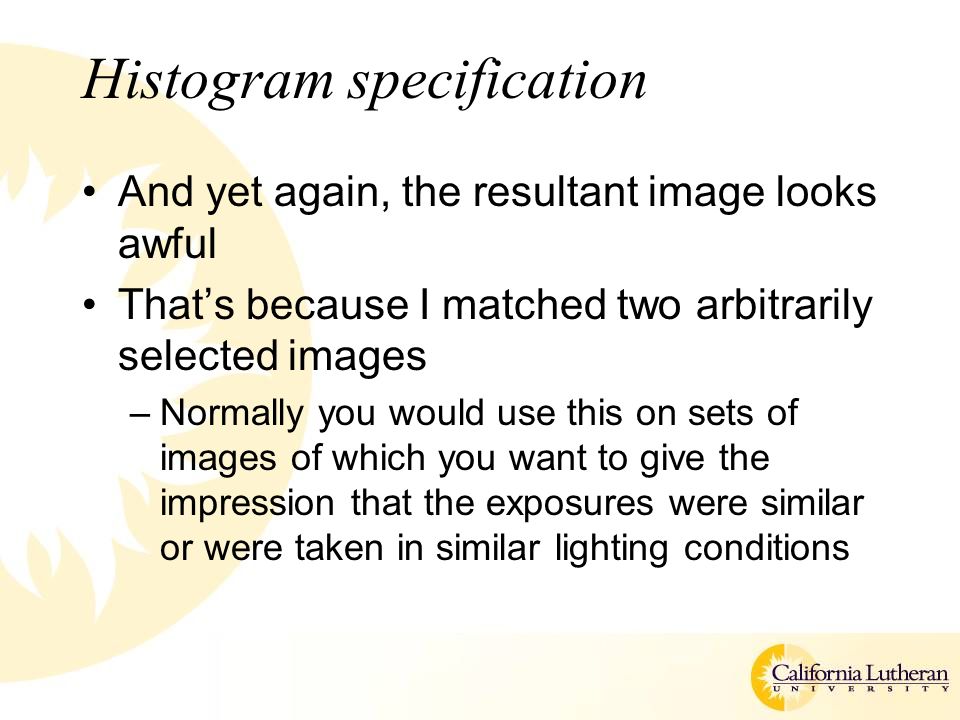 Histogram specification

• And yet again, the resultant image looks awful

• That's because I matched two arbitrarily selected images

– Normally you would use this on sets of images of which you want to give the impression that the exposures were similar or were taken in similar lighting conditions

California Lutheran
UNIVERSITY